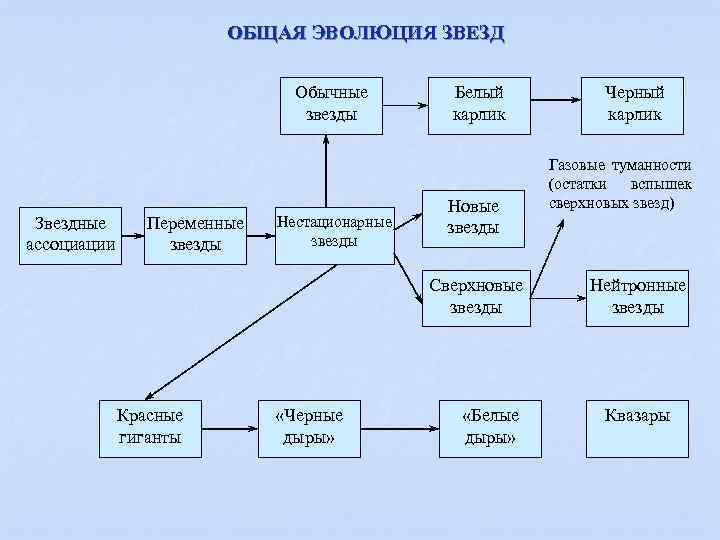 ОБЩАЯ ЭВОЛЮЦИЯ ЗВЕЗД

Обычные звезды

Белый карлик

Черный карлик

Газовые туманности (остатки вспышек сверхновых звезд)

Звездные ассоциации

Переменные звезды

Нестационарные звезды

Новые звезды

Сверхновые звезды

Нейтронные звезды

Красные гиганты

«Черные дыры»

«Белые дыры»

Квазары